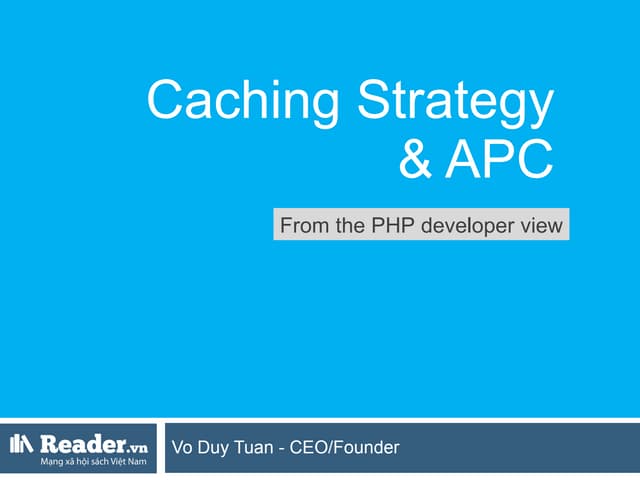 Caching Strategy & APC

From the PHP developer view

Reader.vn
Mạng xã hội sách Việt Nam

Vo Duy Tuan - CEO/Founder